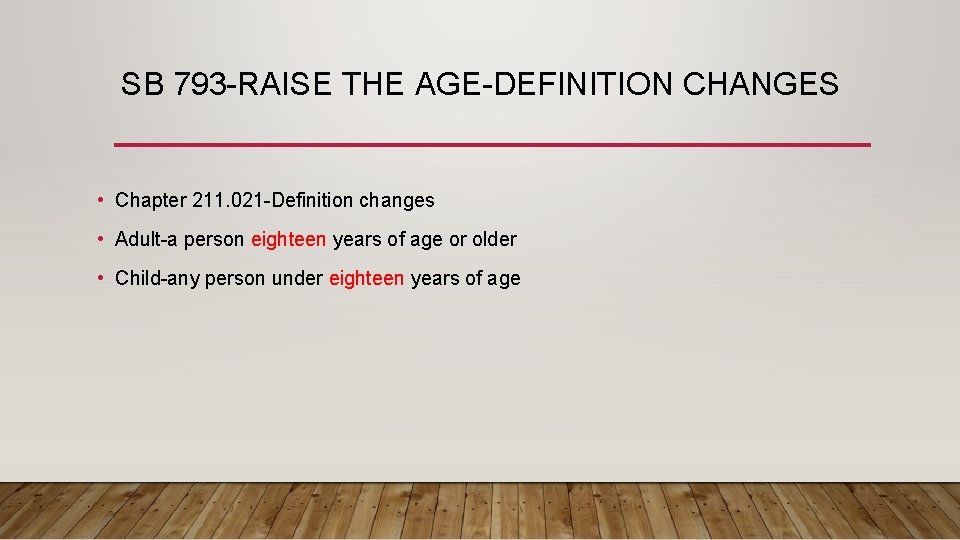 SB 793-RAISE THE AGE-DEFINITION CHANGES

• Chapter 211.021-Definition changes
• Adult-a person eighteen years of age or older
• Child-any person under eighteen years of age